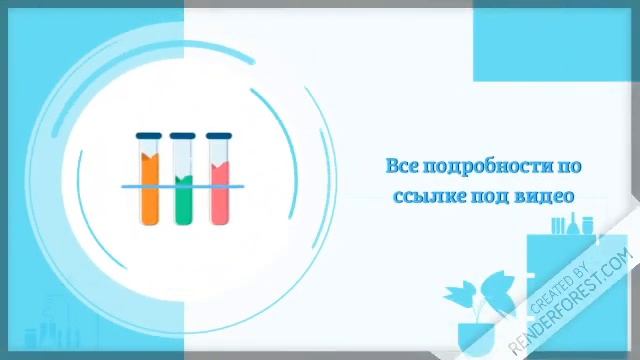 Все подробности по ссылке под видео

CREATED BY
RENDERFOREST.COM